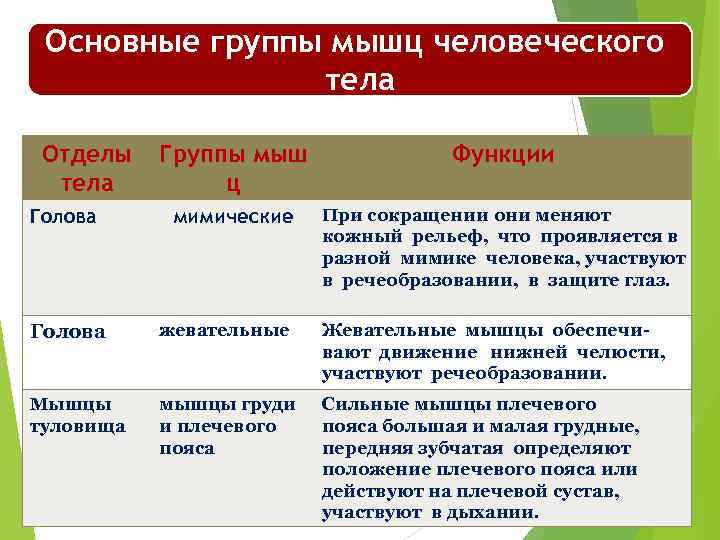 Основные группы мышц человеческого тела

| Отделы тела | Группы мышц | Функции |
|---|---|---|
| Голова | мимические | При сокращении они меняют кожный рельеф, что проявляется в разной мимике человека, участвуют в речеобразовании, в защите глаз. |
| Голова | жевательные | Жевательные мышцы обеспечивают движение нижней челюсти, участвуют речеобразовании. |
| Мышцы туловища | мышцы груди и плечевого пояса | Сильные мышцы плечевого пояса большая и малая грудные, передняя зубчатая определяют положение плечевого пояса или действуют на плечевой сустав, участвуют в дыхании. |